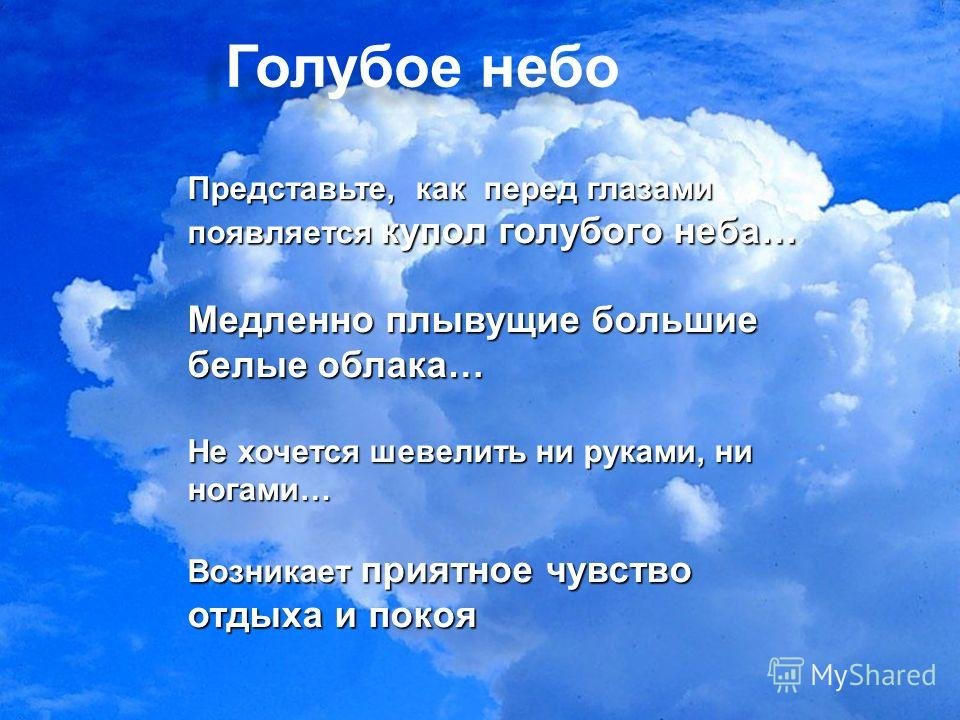 Голубое небо

Представьте, как перед глазами появляется купол голубого неба…

Медленно плывущие большие белые облака…

Не хочется шевелить ни руками, ни ногами…

Возникает приятное чувство отдыха и покоя

MyShared